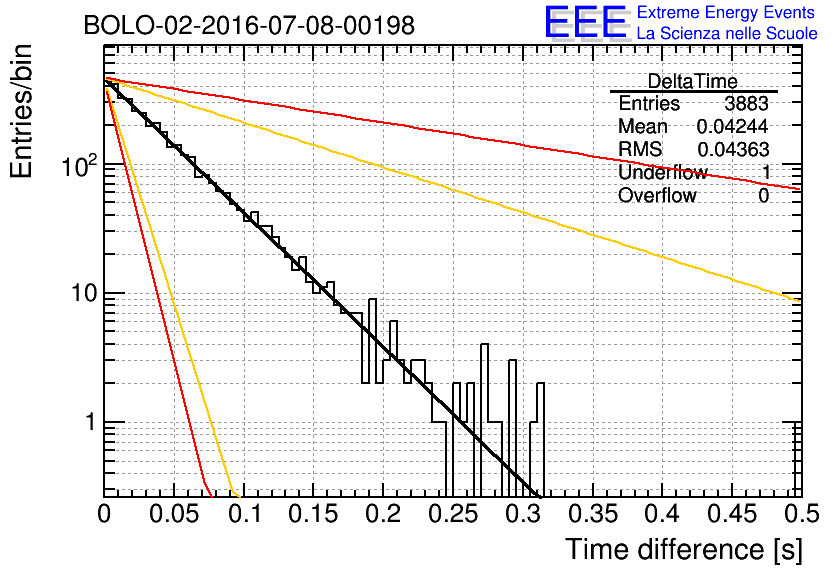 BOLO-02-2016-07-08-00198

EEE Extreme Energy Events
La Scienza nelle Scuole

| DeltaTime | |
|---|---|
| Entries | 3883 |
| Mean | 0.04244 |
| RMS | 0.04363 |
| Underflow | 1 |
| Overflow | 0 |

Entries/bin

$10^2$

10

1

0 0.05 0.1 0.15 0.2 0.25 0.3 0.35 0.4 0.45 0.5

Time difference [s]